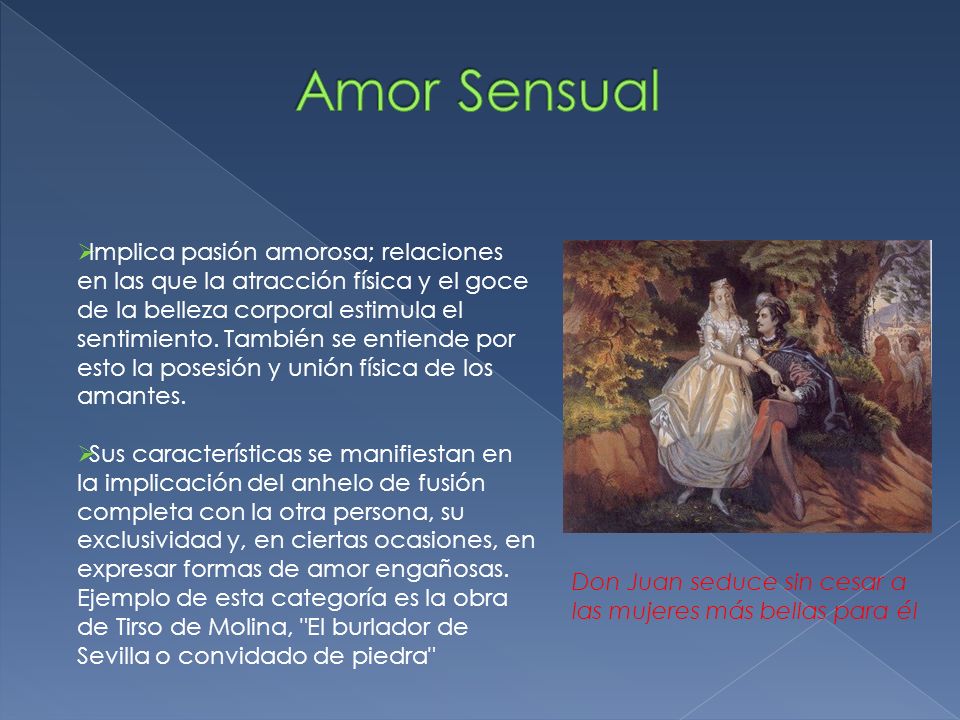 Amor Sensual

Implica pasión amorosa; relaciones en las que la atracción física y el goce de la belleza corporal estimula el sentimiento. También se entiende por esto la posesión y unión física de los amantes.

Sus características se manifiestan en la implicación del anhelo de fusión completa con la otra persona, su exclusividad y, en ciertas ocasiones, en expresar formas de amor engañosas. Ejemplo de esta categoría es la obra de Tirso de Molina, "El burlador de Sevilla o convidado de piedra"

Don Juan seduce sin cesar a las mujeres más bellas para él